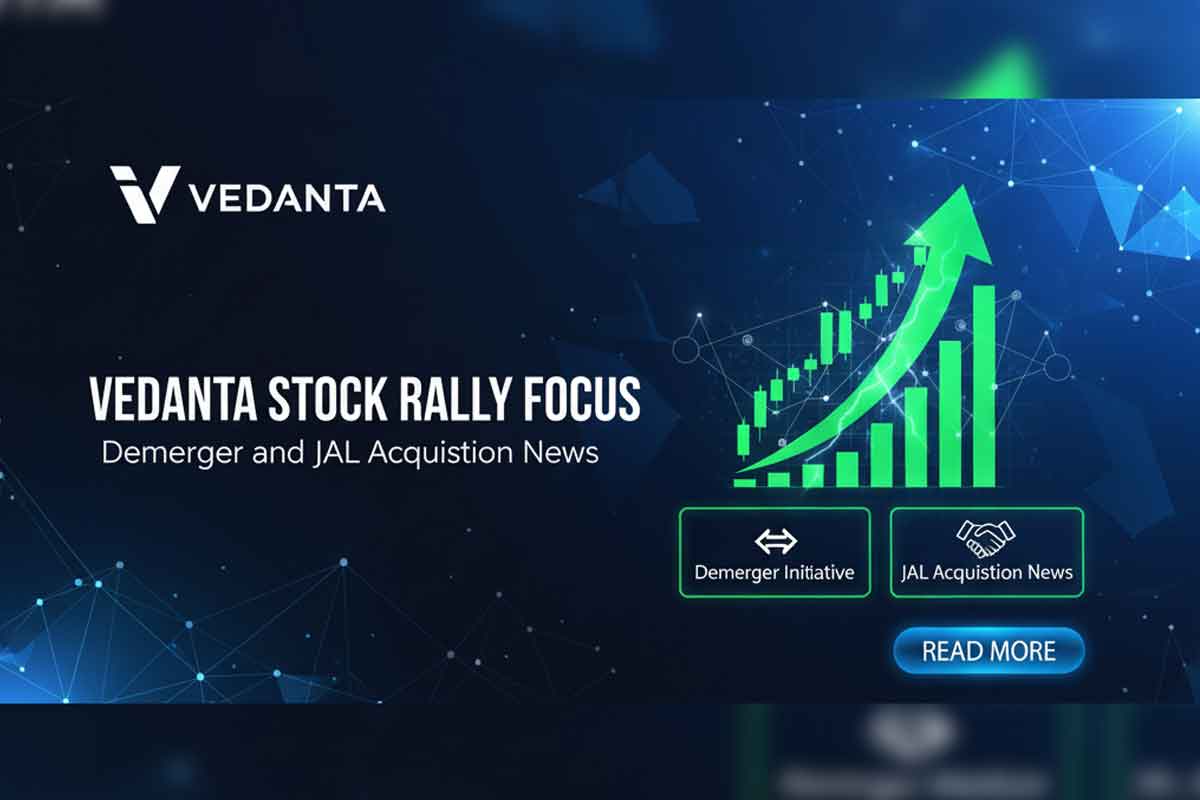 VEDANTA

VEDANTA STOCK RALLY FOCUS
Demerger and JAL Acquistion News

Demerger Initiative

JAL Acquistion News

READ MORE